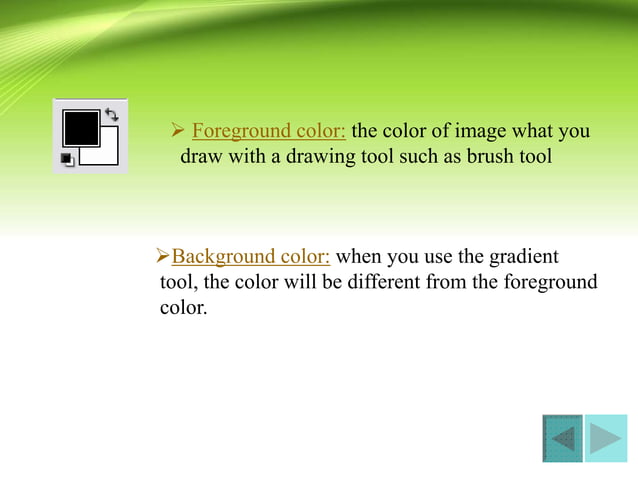 ➢ Foreground color: the color of image what you draw with a drawing tool such as brush tool

➢Background color: when you use the gradient tool, the color will be different from the foreground color.